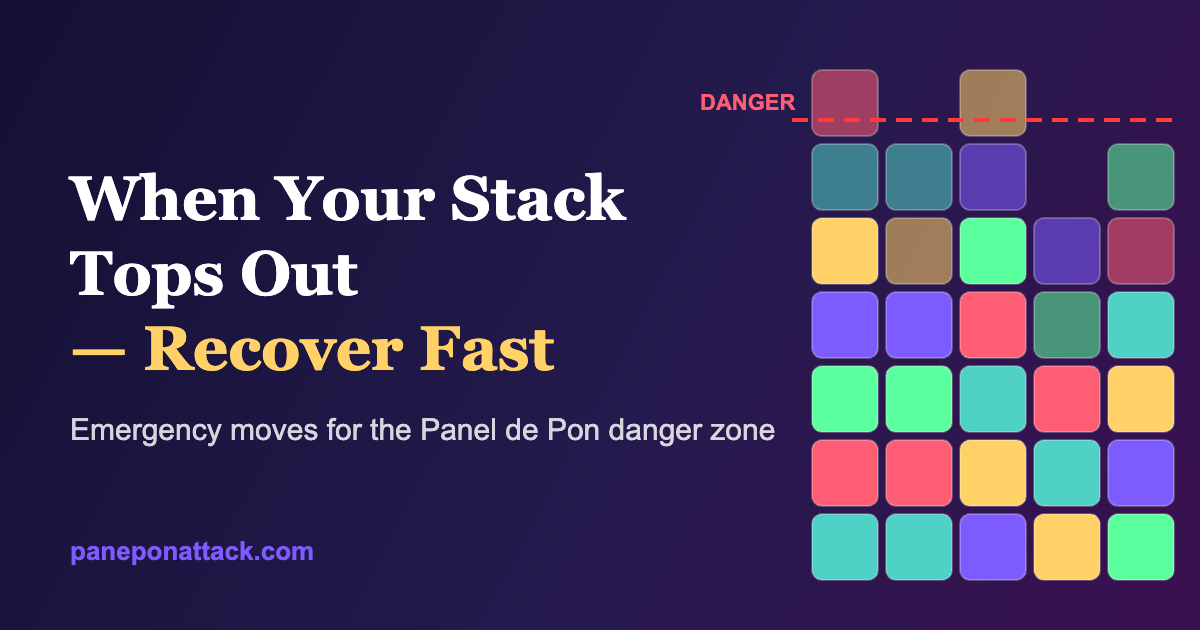 DANGER

When Your Stack Tops Out — Recover Fast

Emergency moves for the Panel de Pon danger zone

paneponattack.com